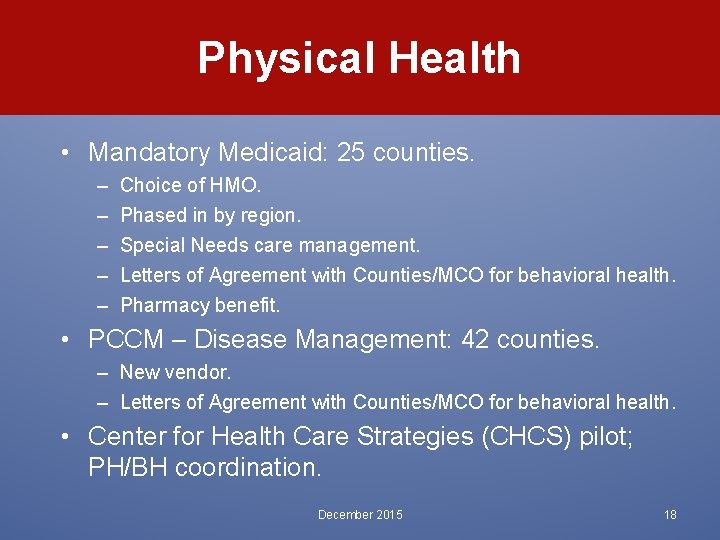 Physical Health

• Mandatory Medicaid: 25 counties.
– Choice of HMO.
– Phased in by region.
– Special Needs care management.
– Letters of Agreement with Counties/MCO for behavioral health.
– Pharmacy benefit.
• PCCM – Disease Management: 42 counties.
– New vendor.
– Letters of Agreement with Counties/MCO for behavioral health.
• Center for Health Care Strategies (CHCS) pilot; PH/BH coordination.

December 2015

18